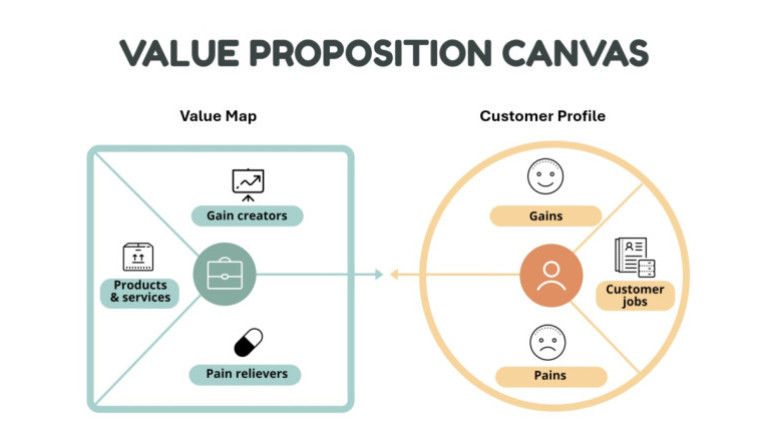 VALUE PROPOSITION CANVAS

Value Map

Gain creators

Products & services

Pain relievers

Customer Profile

Gains

Customer jobs

Pains